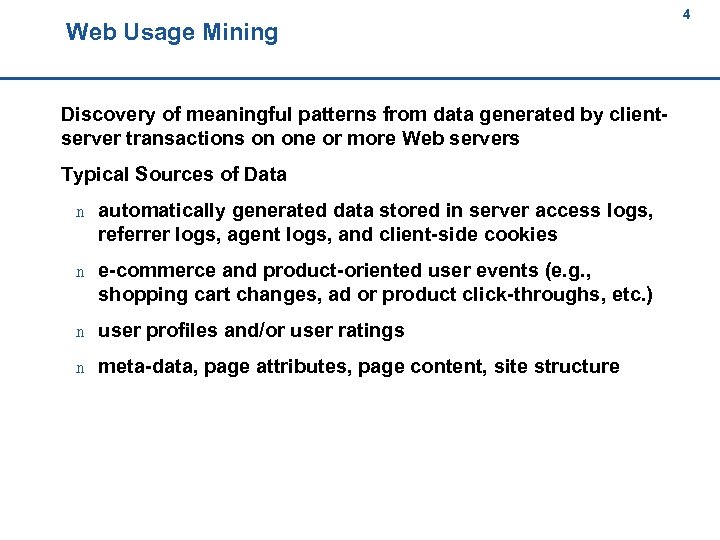 4

Web Usage Mining

Discovery of meaningful patterns from data generated by client-server transactions on one or more Web servers

Typical Sources of Data

n automatically generated data stored in server access logs, referrer logs, agent logs, and client-side cookies

n e-commerce and product-oriented user events (e.g., shopping cart changes, ad or product click-throughs, etc.)

n user profiles and/or user ratings

n meta-data, page attributes, page content, site structure